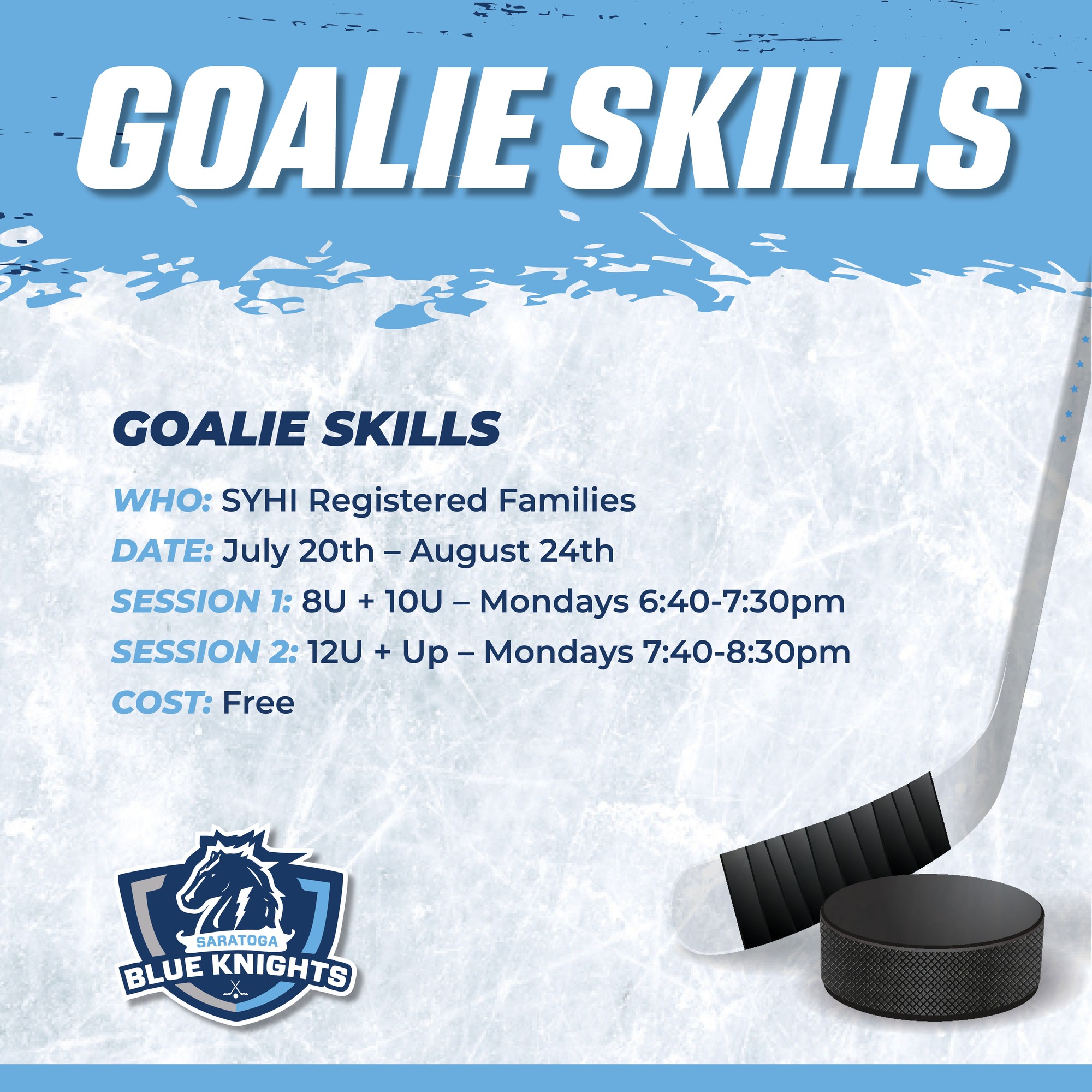 GOALIE SKILLS

GOALIE SKILLS

WHO: SYHI Registered Families

DATE: July 20th – August 24th

SESSION 1: 8U + 10U – Mondays 6:40-7:30pm

SESSION 2: 12U + Up – Mondays 7:40-8:30pm

COST: Free

SARATOGA
BLUE KNIGHTS